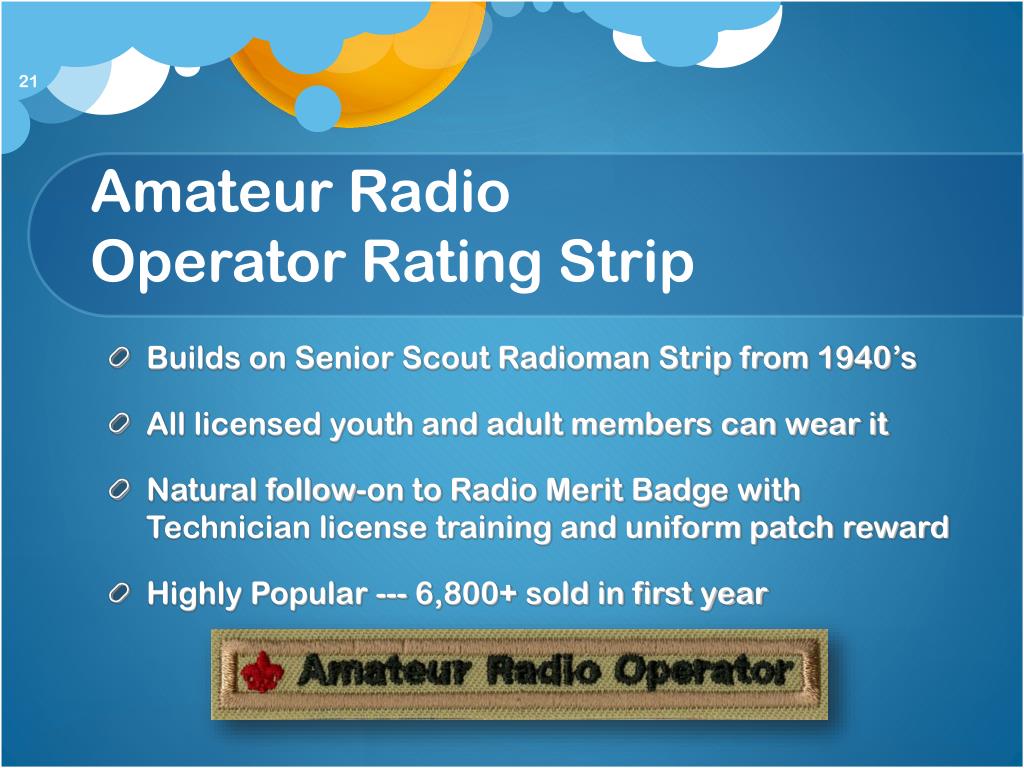 21

Amateur Radio Operator Rating Strip

Builds on Senior Scout Radioman Strip from 1940’s

All licensed youth and adult members can wear it

Natural follow-on to Radio Merit Badge with Technician license training and uniform patch reward

Highly Popular --- 6,800+ sold in first year

Amateur Radio Operator